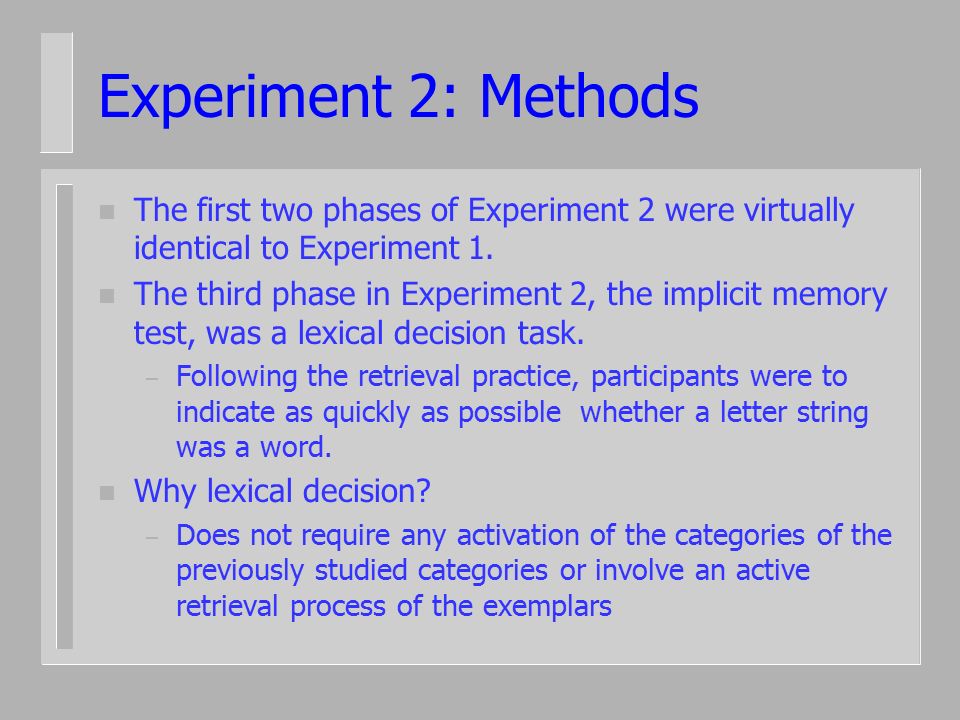 Experiment 2: Methods

- The first two phases of Experiment 2 were virtually identical to Experiment 1.
- The third phase in Experiment 2, the implicit memory test, was a lexical decision task.
  – Following the retrieval practice, participants were to indicate as quickly as possible whether a letter string was a word.
- Why lexical decision?
  – Does not require any activation of the categories of the previously studied categories or involve an active retrieval process of the exemplars